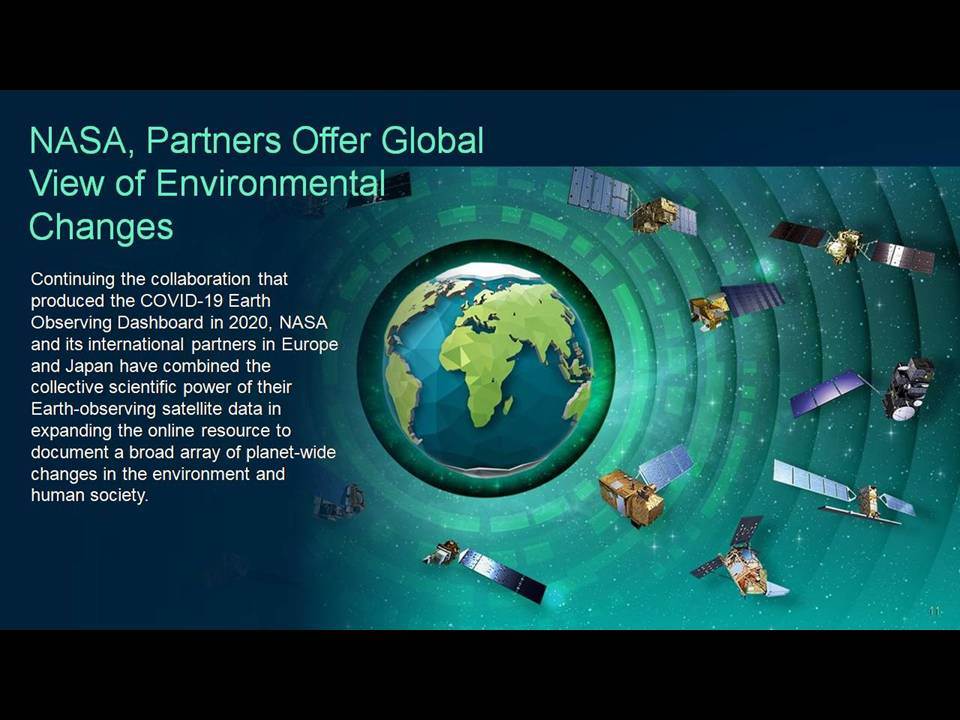 NASA, Partners Offer Global View of Environmental Changes

Continuing the collaboration that produced the COVID-19 Earth Observing Dashboard in 2020, NASA and its international partners in Europe and Japan have combined the collective scientific power of their Earth-observing satellite data in expanding the online resource to document a broad array of planet-wide changes in the environment and human society.

11